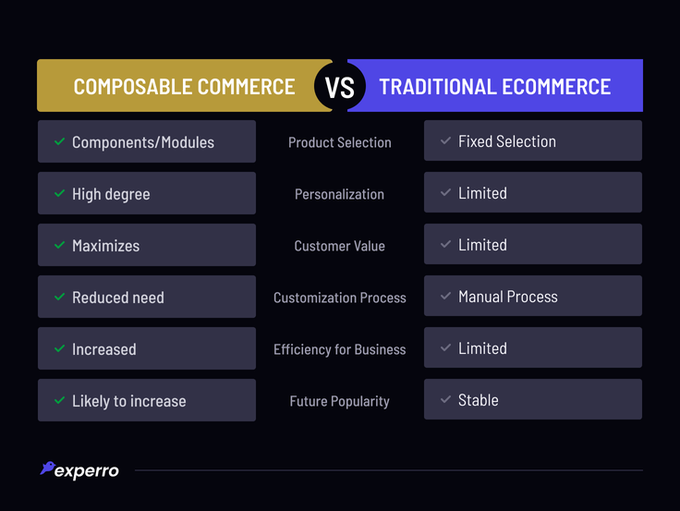 | COMPOSABLE COMMERCE | VS | TRADITIONAL ECOMMERCE |
|---|---|---|
| ✓ Components/Modules | Product Selection | ✓ Fixed Selection |
| ✓ High degree | Personalization | ✓ Limited |
| ✓ Maximizes | Customer Value | ✓ Limited |
| ✓ Reduced need | Customization Process | ✓ Manual Process |
| ✓ Increased | Efficiency for Business | ✓ Limited |
| ✓ Likely to increase | Future Popularity | ✓ Stable |

experro